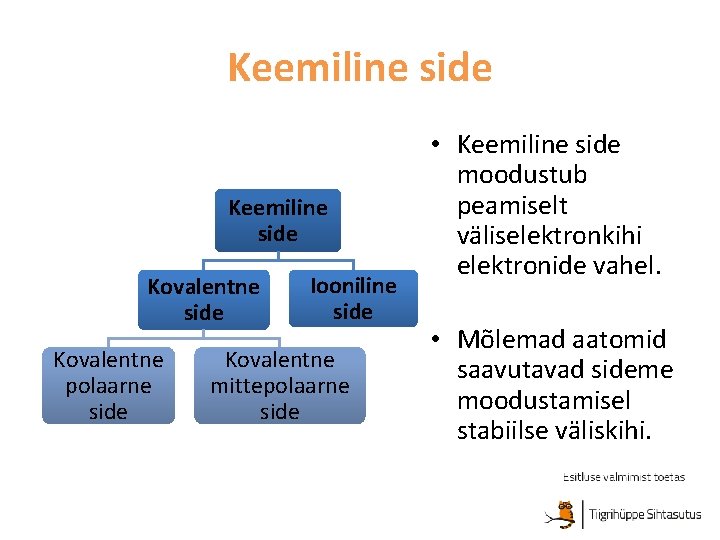 Keemiline side

Keemiline side

Kovalentne side

Iooniline side

Kovalentne polaarne side

Kovalentne mittepolaarne side

• Keemiline side moodustub peamiselt väliselektronkihi elektronide vahel.

• Mõlemad aatomid saavutavad sideme moodustamisel stabiilse väliskihi.

Esitluse valmimist toetas

Tiigrihüppe Sihtasutus